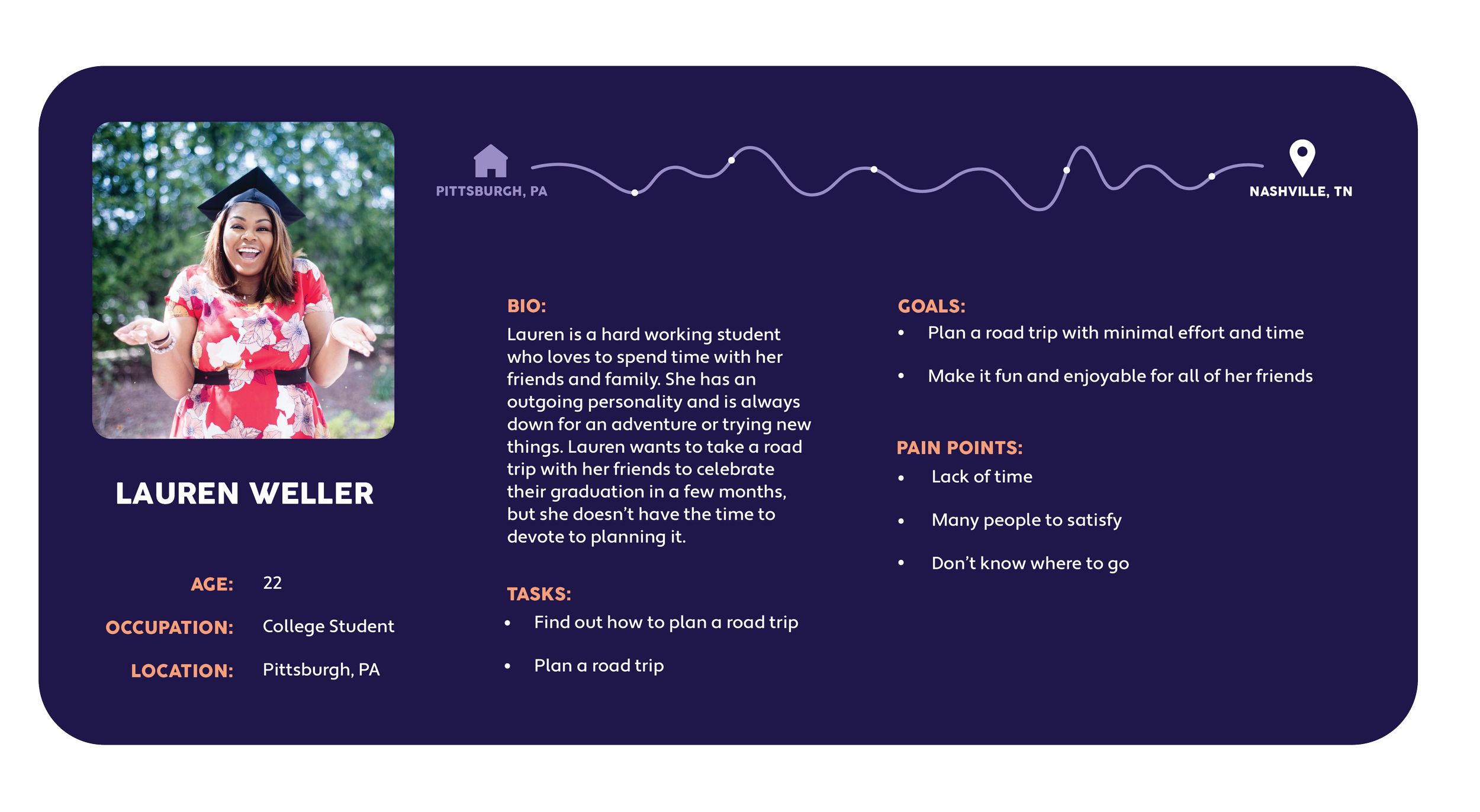 PITTSBURGH, PA

NASHVILLE, TN

LAUREN WELLER

AGE: 22

OCCUPATION: College Student

LOCATION: Pittsburgh, PA

BIO:
Lauren is a hard working student who loves to spend time with her friends and family. She has an outgoing personality and is always down for an adventure or trying new things. Lauren wants to take a road trip with her friends to celebrate their graduation in a few months, but she doesn't have the time to devote to planning it.

TASKS:
• Find out how to plan a road trip
• Plan a road trip

GOALS:
• Plan a road trip with minimal effort and time
• Make it fun and enjoyable for all of her friends

PAIN POINTS:
• Lack of time
• Many people to satisfy
• Don't know where to go